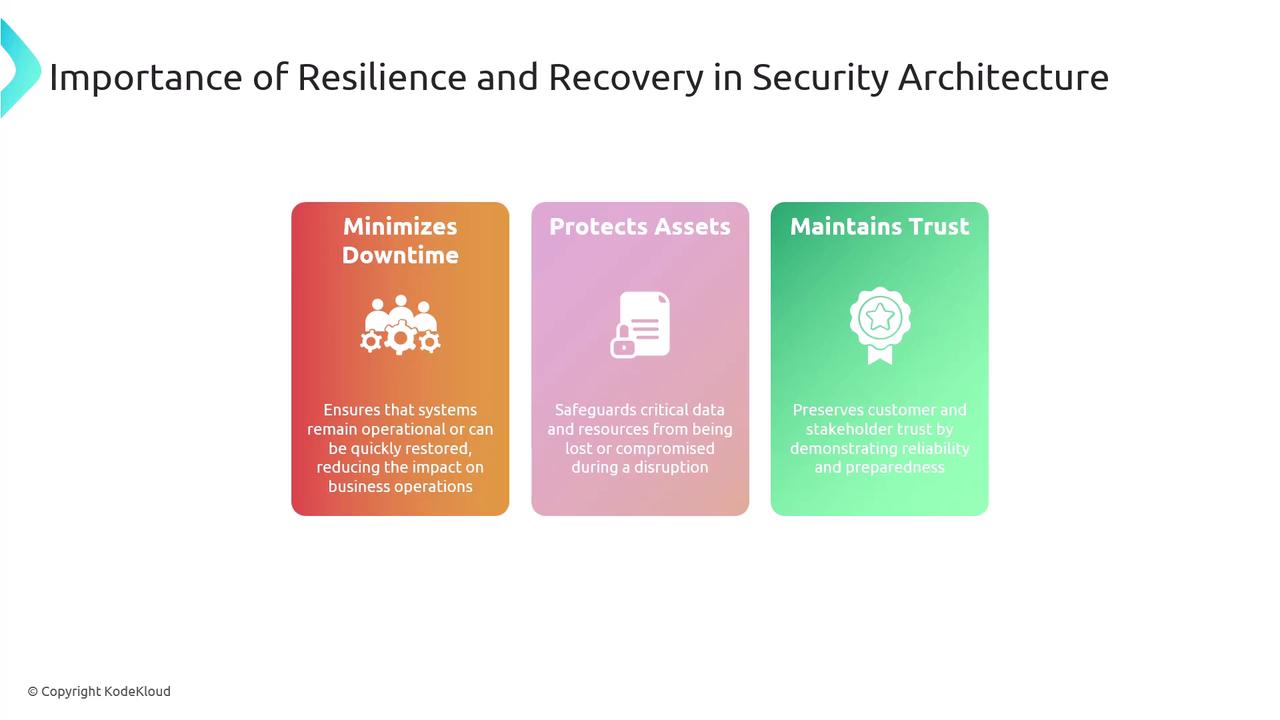 Importance of Resilience and Recovery in Security Architecture

Minimizes Downtime

Ensures that systems remain operational or can be quickly restored, reducing the impact on business operations

Protects Assets

Safeguards critical data and resources from being lost or compromised during a disruption

Maintains Trust

Preserves customer and stakeholder trust by demonstrating reliability and preparedness

© Copyright KodeKloud